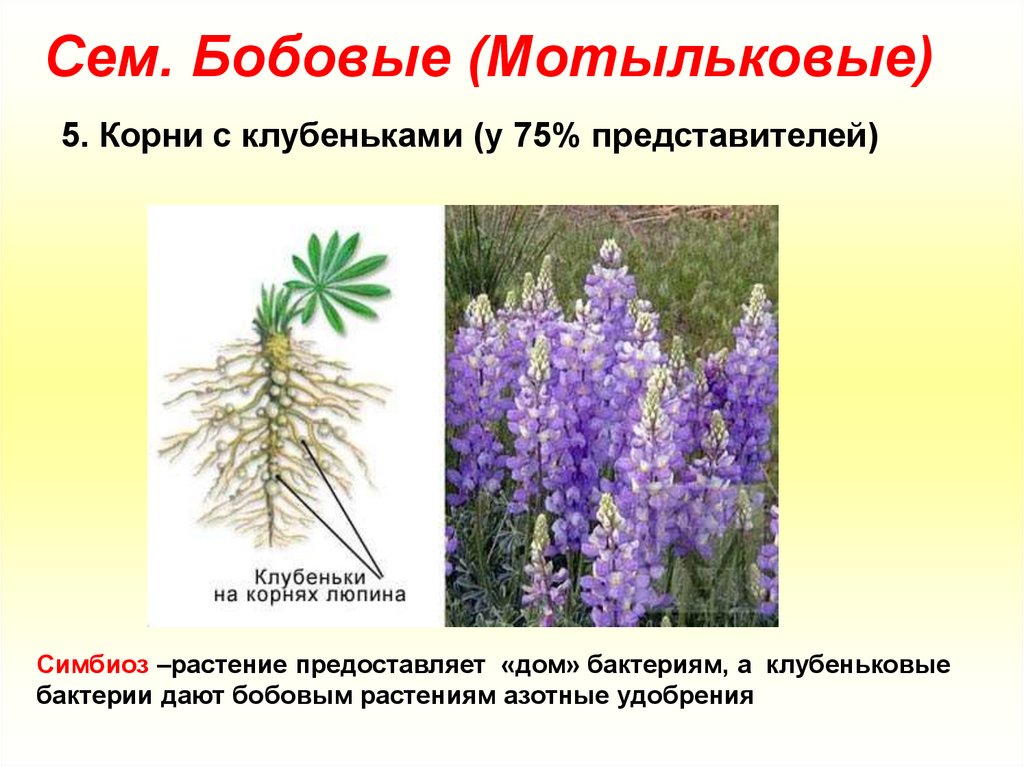 Сем. Бобовые (Мотыльковые)

5. Корни с клубеньками (у 75% представителей)

Клубеньки на корнях люпина

Симбиоз –растение предоставляет «дом» бактериям, а клубеньковые бактерии дают бобовым растениям азотные удобрения